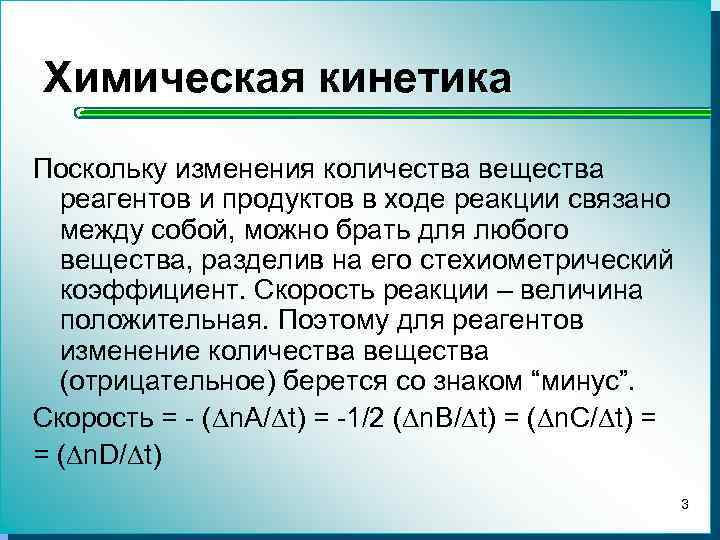 Химическая кинетика

Поскольку изменения количества вещества реагентов и продуктов в ходе реакции связано между собой, можно брать для любого вещества, разделив на его стехиометрический коэффициент. Скорость реакции – величина положительная. Поэтому для реагентов изменение количества вещества (отрицательное) берется со знаком “минус”.

Скорость = - ($\Delta$nA/$\Delta$t) = -1/2 ($\Delta$nB/$\Delta$t) = ($\Delta$nC/$\Delta$t) = = ($\Delta$nD/$\Delta$t)

3